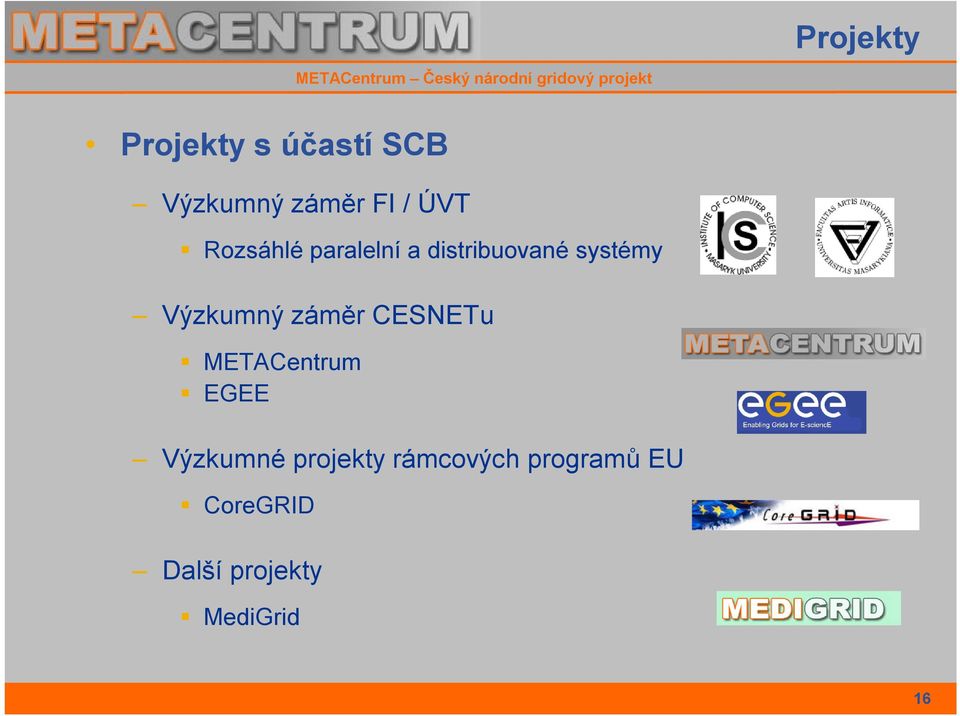 METACENTRUM

Projekty

METACentrum – Český národní gridový projekt

• Projekty s účastí SCB

– Výzkumný záměr FI / ÚVT

▪ Rozsáhlé paralelní a distribuované systémy

INSTITUTE OF COMPUTER SCIENCE MASARYK UNIVERSITY

FACULTAS ARTIS INFORMATICAE UNIVERSITAS MASARYKIANA

– Výzkumný záměr CESNETu

▪ METACentrum

▪ EGEE

METACENTRUM

eGee Enabling Grids for E-sciencE

– Výzkumné projekty rámcových programů EU

▪ CoreGRID

CoreGRID

– Další projekty

▪ MediGrid

MEDIGRID

16